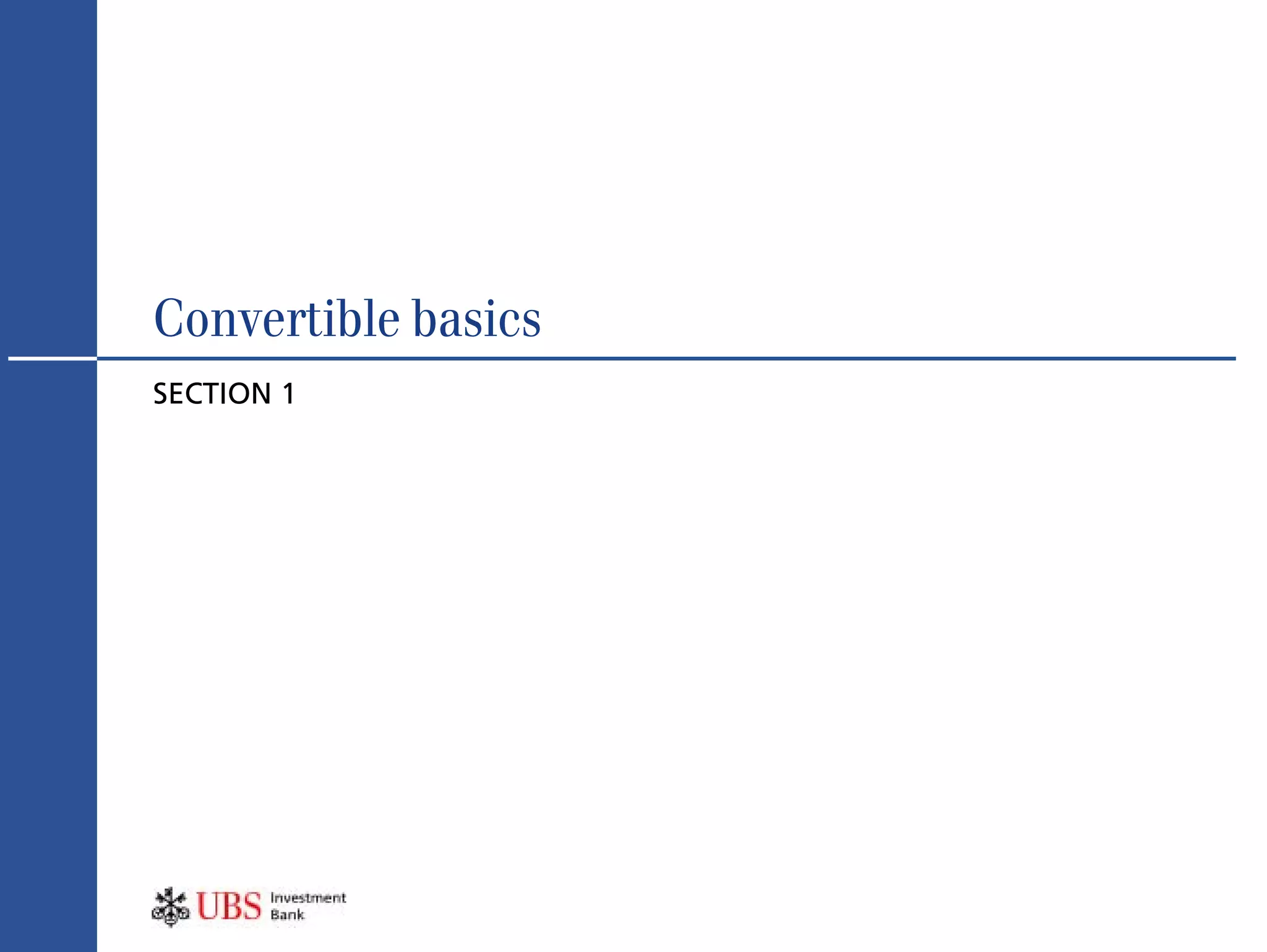 Convertible basics

SECTION 1

UBS Investment Bank